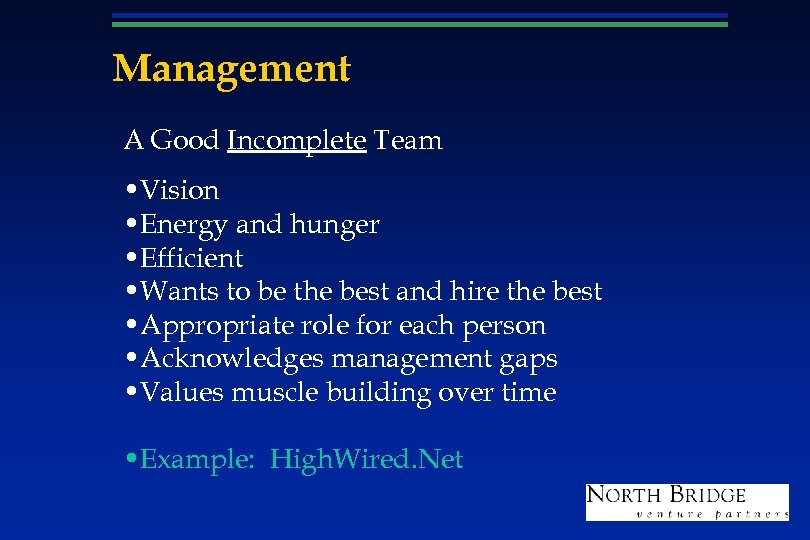 Management

A Good Incomplete Team

•Vision
•Energy and hunger
•Efficient
•Wants to be the best and hire the best
•Appropriate role for each person
•Acknowledges management gaps
•Values muscle building over time

•Example: HighWired.Net

NORTH BRIDGE
venture partners